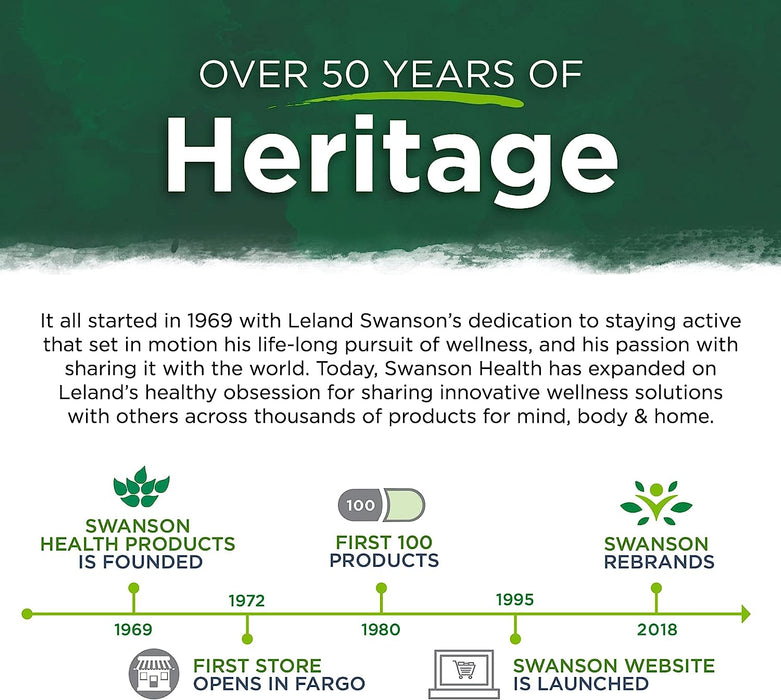 OVER 50 YEARS OF
Heritage

It all started in 1969 with Leland Swanson's dedication to staying active that set in motion his life-long pursuit of wellness, and his passion with sharing it with the world. Today, Swanson Health has expanded on Leland's healthy obsession for sharing innovative wellness solutions with others across thousands of products for mind, body & home.

SWANSON HEALTH PRODUCTS IS FOUNDED

1969

1972

FIRST STORE OPENS IN FARGO

100

FIRST 100 PRODUCTS

1980

1995

SWANSON WEBSITE IS LAUNCHED

SWANSON REBRANDS

2018